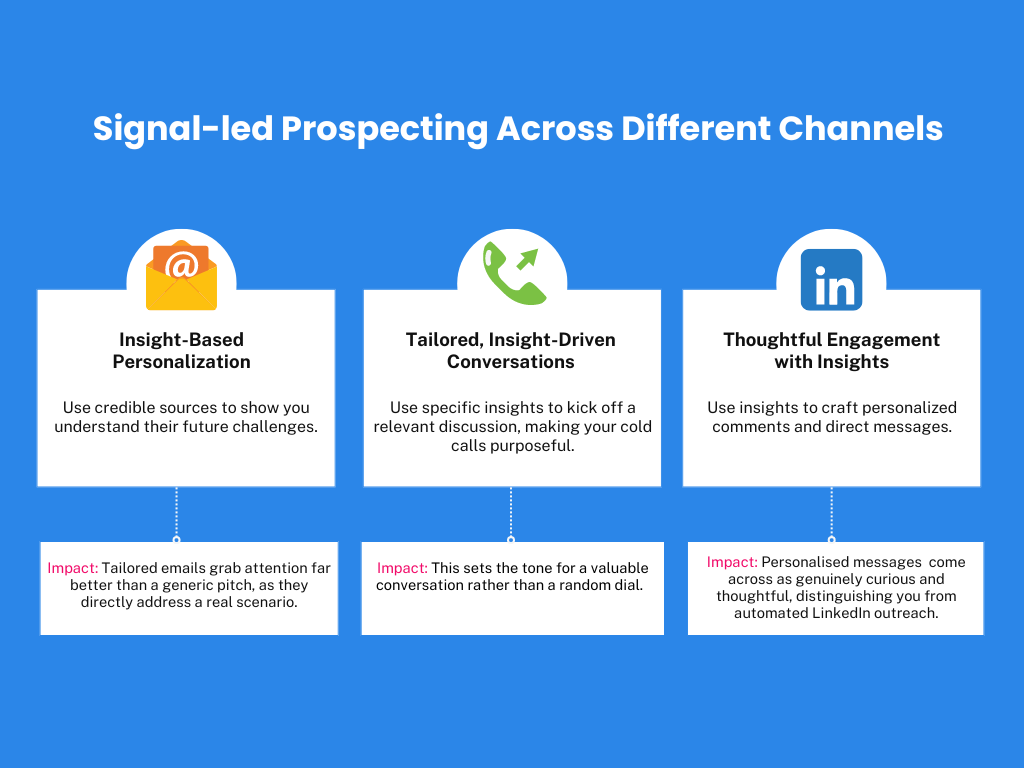 Signal-led Prospecting Across Different Channels

@

Insight-Based Personalization

Use credible sources to show you understand their future challenges.

Impact: Tailored emails grab attention far better than a generic pitch, as they directly address a real scenario.

Tailored, Insight-Driven Conversations

Use specific insights to kick off a relevant discussion, making your cold calls purposeful.

Impact: This sets the tone for a valuable conversation rather than a random dial.

in

Thoughtful Engagement with Insights

Use insights to craft personalized comments and direct messages.

Impact: Personalised messages come across as genuinely curious and thoughtful, distinguishing you from automated LinkedIn outreach.